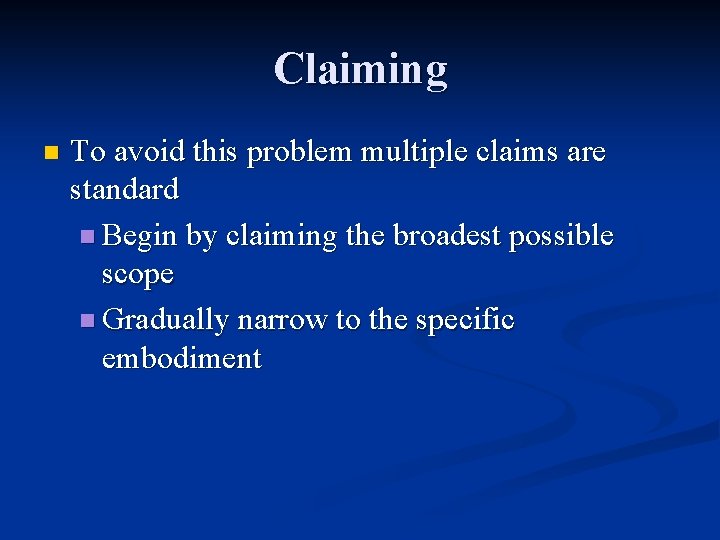 Claiming

To avoid this problem multiple claims are standard

Begin by claiming the broadest possible scope

Gradually narrow to the specific embodiment